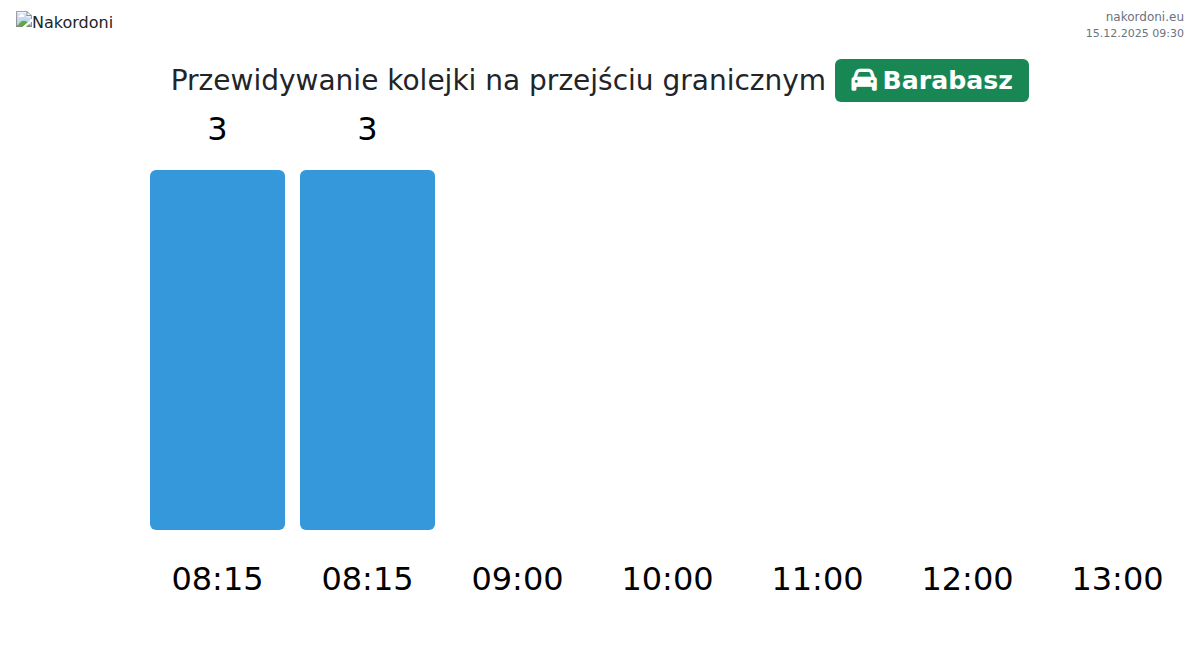 Nakordoni

nakordoni.eu
15.12.2025 09:30

Przewidywanie kolejki na przejściu granicznym Barabasz

3 3

08:15 08:15 09:00 10:00 11:00 12:00 13:00